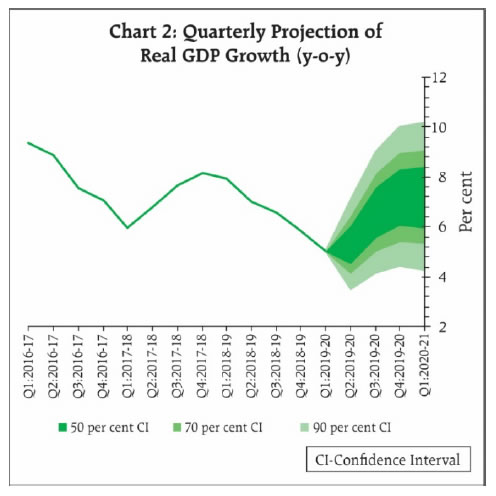 Chart 2: Quarterly Projection of Real GDP Growth (y-o-y)

12
10
8
6
4
2
Per cent

Q1:2016-17
Q2:2016-17
Q3:2016-17
Q4:2016-17
Q1:2017-18
Q2:2017-18
Q3:2017-18
Q4:2017-18
Q1:2018-19
Q2:2018-19
Q3:2018-19
Q4:2018-19
Q1:2019-20
Q2:2019-20
Q3:2019-20
Q4:2019-20
Q1:2020-21

50 per cent CI
70 per cent CI
90 per cent CI

CI-Confidence Interval